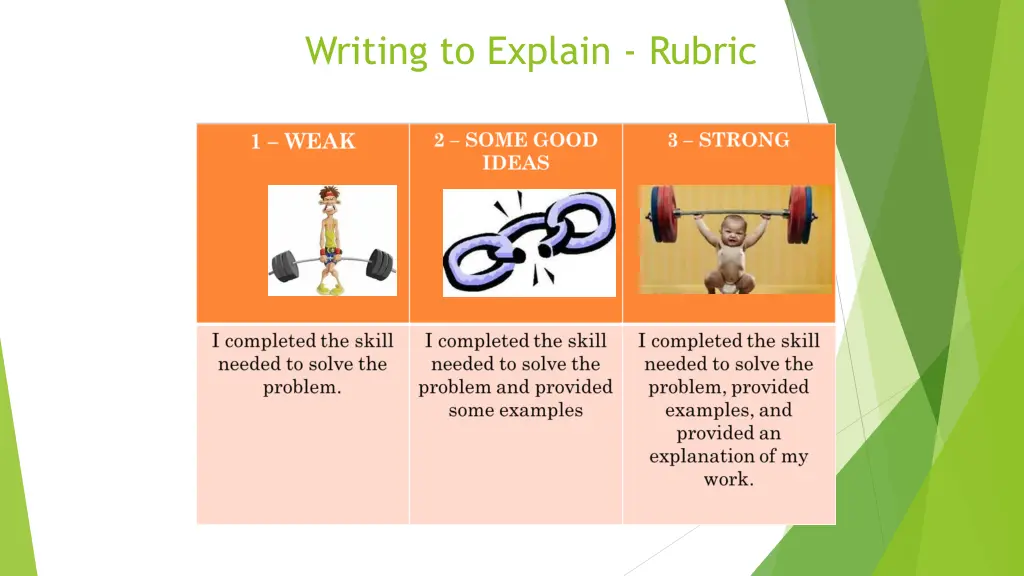 Writing to Explain - Rubric

| 1 – WEAK | 2 – SOME GOOD IDEAS | 3 – STRONG |
|---|---|---|
| I completed the skill needed to solve the problem. | I completed the skill needed to solve the problem and provided some examples | I completed the skill needed to solve the problem, provided examples, and provided an explanation of my work. |